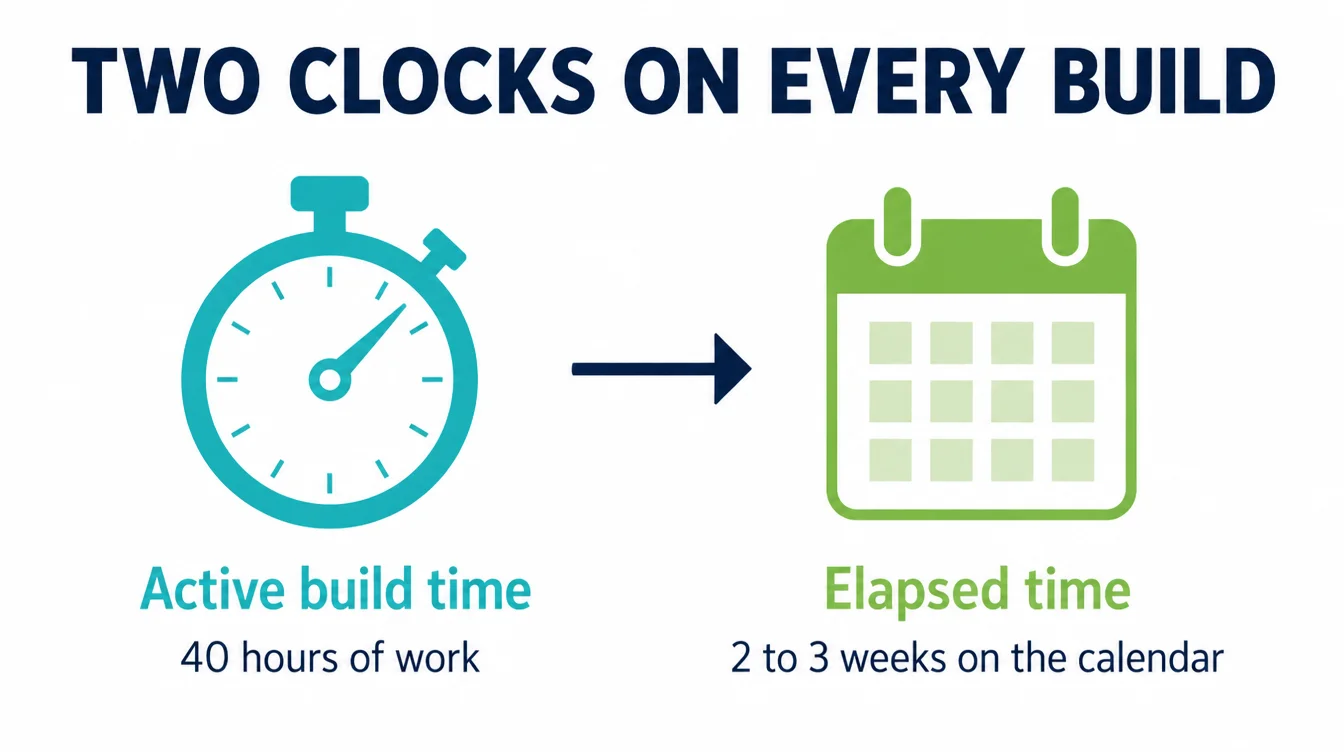 TWO CLOCKS ON EVERY BUILD

Active build time
40 hours of work

Elapsed time
2 to 3 weeks on the calendar